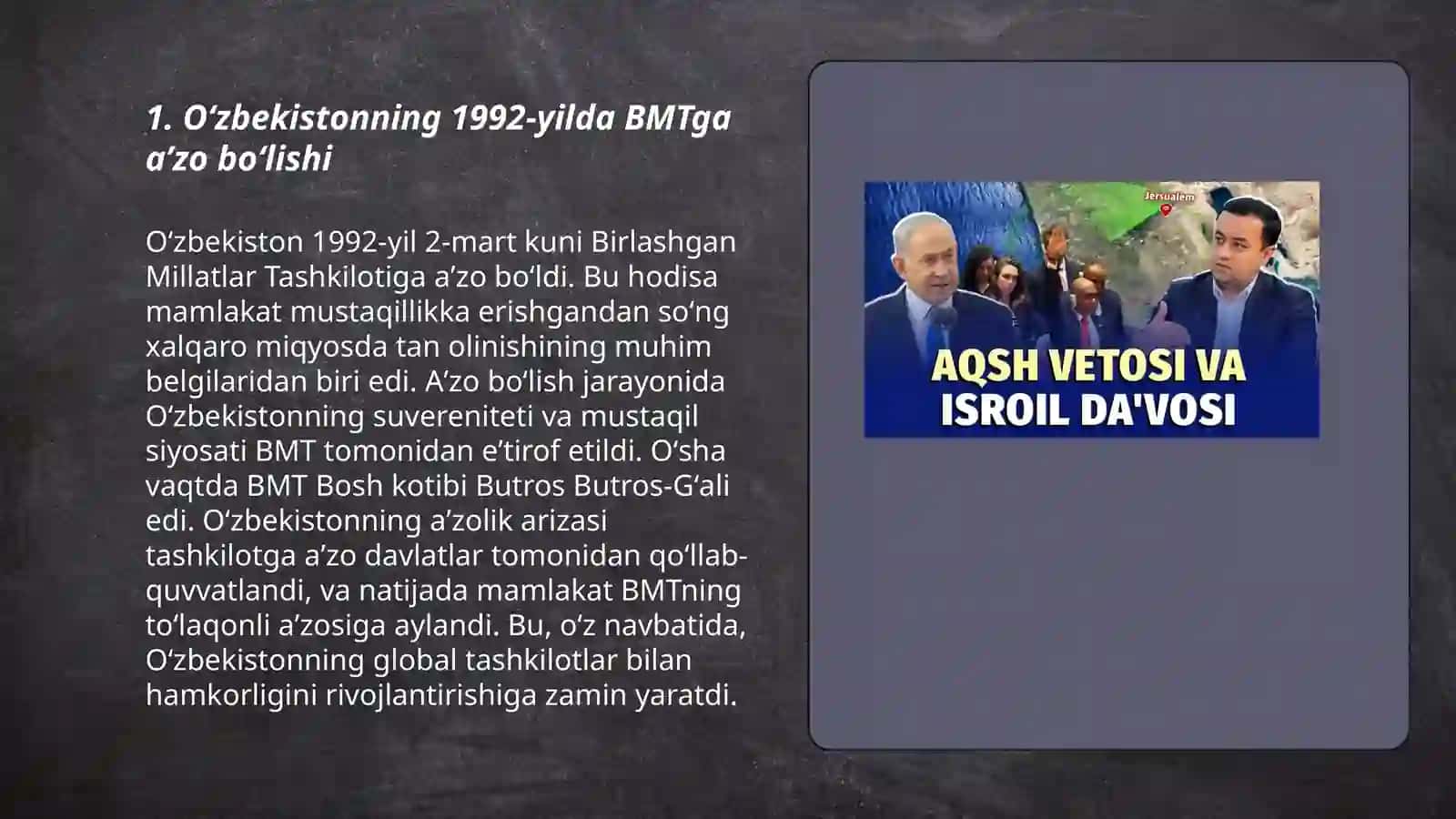 1. O‘zbekistonning 1992-yilda BMTga a’zo bo‘lishi

O‘zbekiston 1992-yil 2-mart kuni Birlashgan Millatlar Tashkilotiga a’zo bo‘ldi. Bu hodisa mamlakat mustaqillikka erishgandan so‘ng xalqaro miqyosda tan olinishining muhim belgilaridan biri edi. A’zo bo‘lish jarayonida O‘zbekistonning suvereniteti va mustaqil siyosati BMT tomonidan e’tirof etildi. O‘sha vaqtda BMT Bosh kotibi Butros Butros-G‘ali edi. O‘zbekistonning a’zolik arizasi tashkilotga a’zo davlatlar tomonidan qo‘llab-quvvatlandi, va natijada mamlakat BMTning to‘laqonli a’zosiga aylandi. Bu, o‘z navbatida, O‘zbekistonning global tashkilotlar bilan hamkorligini rivojlantirishiga zamin yaratdi.

Jersualem

AQSH VETOSI VA ISROIL DA'VOSI